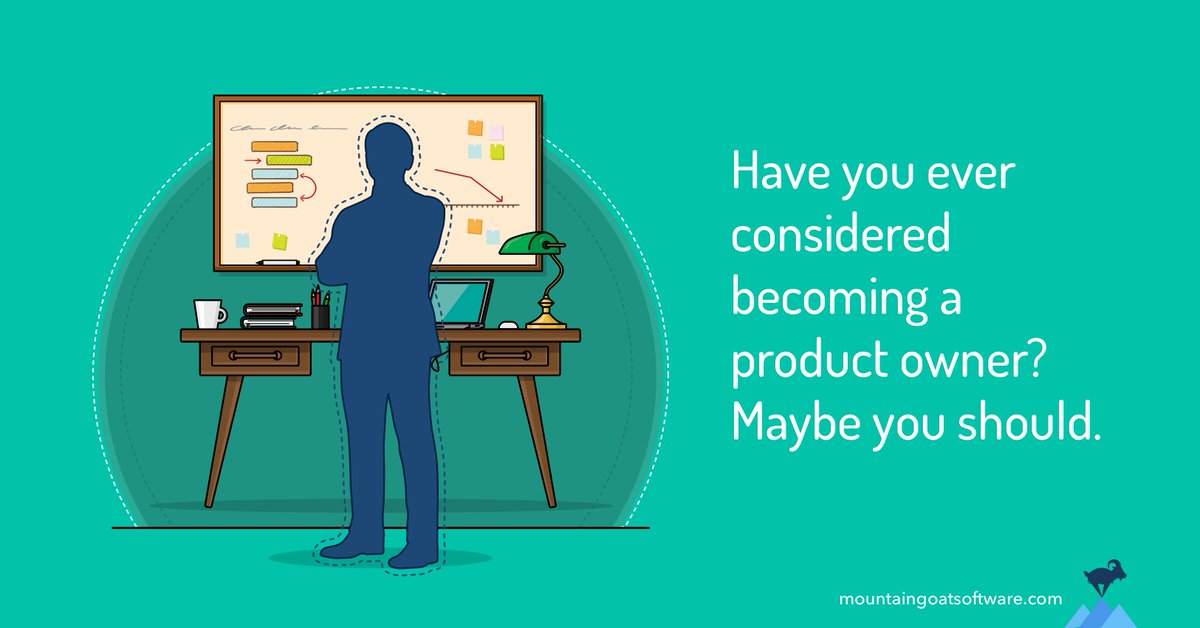 Have you ever considered becoming a product owner? Maybe you should.

mountaingoatsoftware.com